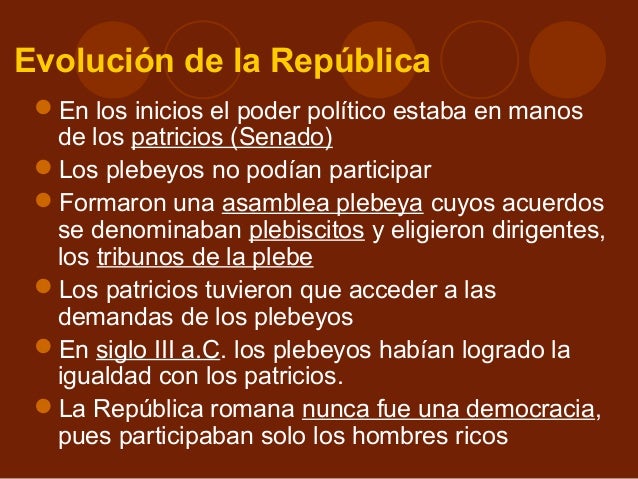 Evolución de la República

- En los inicios el poder político estaba en manos de los patricios (Senado)
- Los plebeyos no podían participar
- Formaron una asamblea plebeya cuyos acuerdos se denominaban plebiscitos y eligieron dirigentes, los tribunos de la plebe
- Los patricios tuvieron que acceder a las demandas de los plebeyos
- En siglo III a.C. los plebeyos habían logrado la igualdad con los patricios.
- La República romana nunca fue una democracia, pues participaban solo los hombres ricos